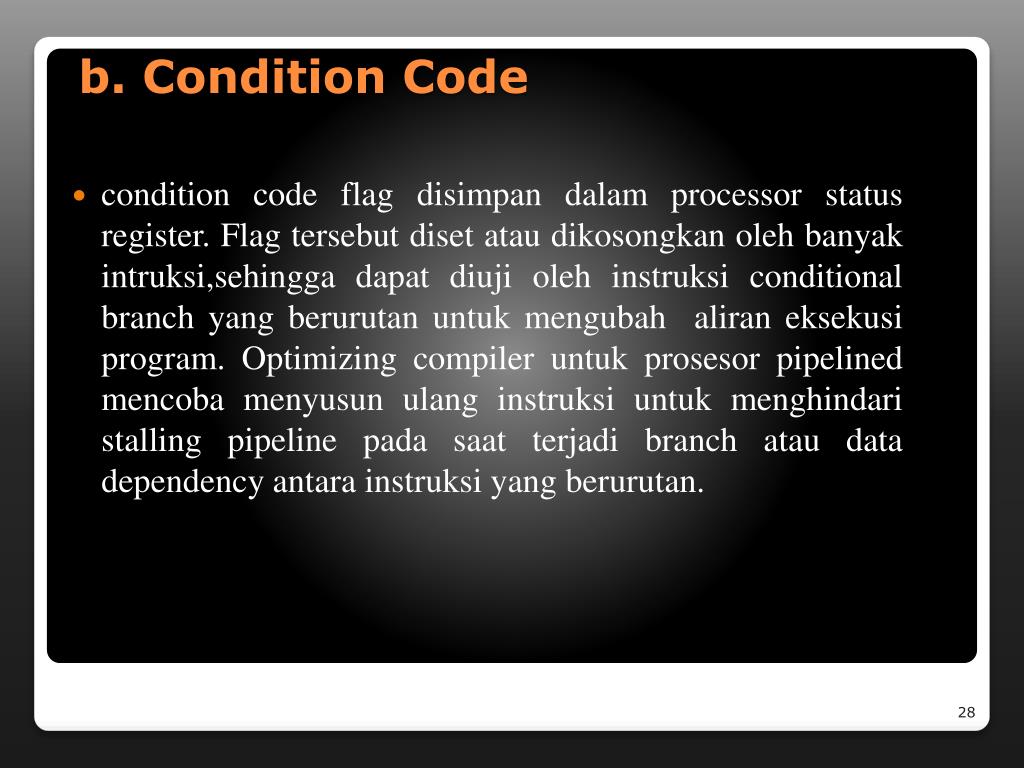 b. Condition Code

• condition code flag disimpan dalam processor status register. Flag tersebut diset atau dikosongkan oleh banyak intruksi,sehingga dapat diuji oleh instruksi conditional branch yang berurutan untuk mengubah aliran eksekusi program. Optimizing compiler untuk prosesor pipelined mencoba menyusun ulang instruksi untuk menghindari stalling pipeline pada saat terjadi branch atau data dependency antara instruksi yang berurutan.

28